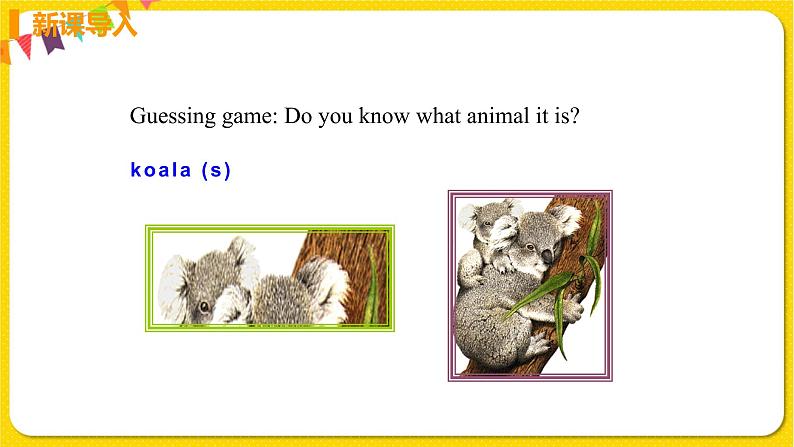 新课导入

Guessing game: Do you know what animal it is?

koala (s)